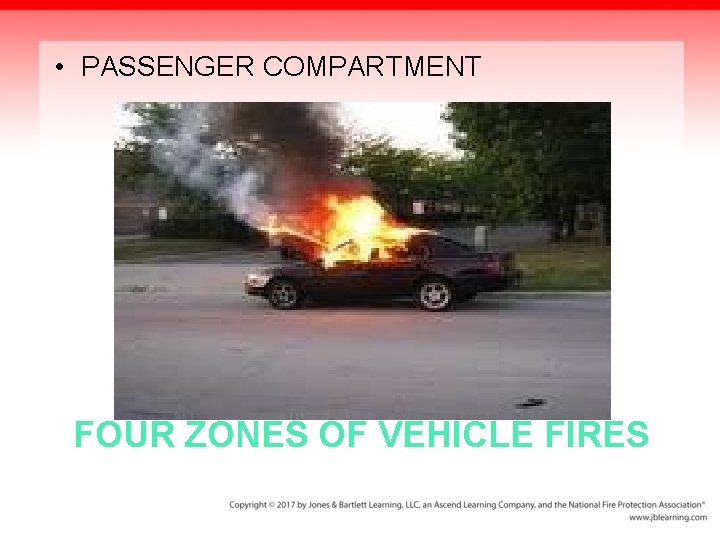 • PASSENGER COMPARTMENT

FOUR ZONES OF VEHICLE FIRES

Copyright © 2017 by Jones & Bartlett Learning, LLC, an Ascend Learning Company, and the National Fire Protection Association®
www.jblearning.com